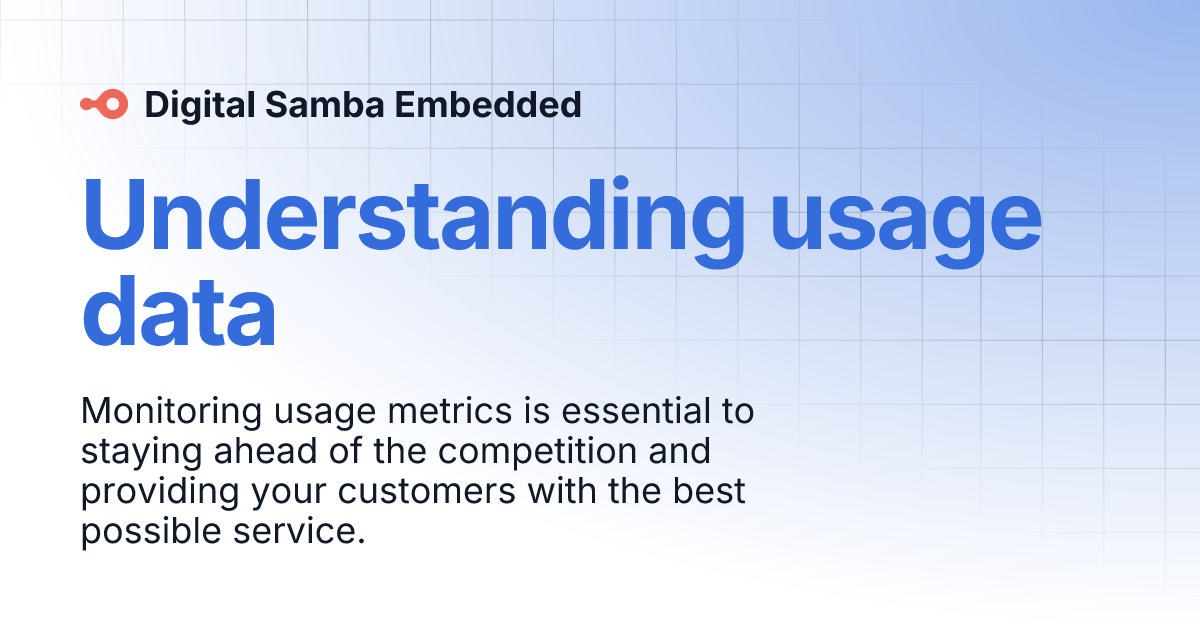 Digital Samba Embedded

Understanding usage data

Monitoring usage metrics is essential to staying ahead of the competition and providing your customers with the best possible service.